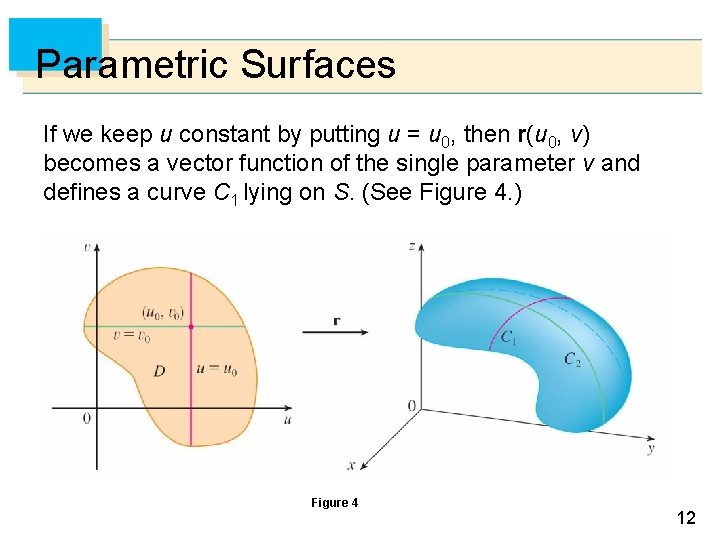 Parametric Surfaces

If we keep $u$ constant by putting $u = u_0$, then $\mathbf{r}(u_0, v)$ becomes a vector function of the single parameter $v$ and defines a curve $C_1$ lying on $S$. (See Figure 4.)

$v$

$(u_0, v_0)$

$v = v_0$

$D$

$u = u_0$

$0$

$u$

$\mathbf{r}$

$z$

$C_1$

$C_2$

$0$

$y$

$x$

Figure 4

12